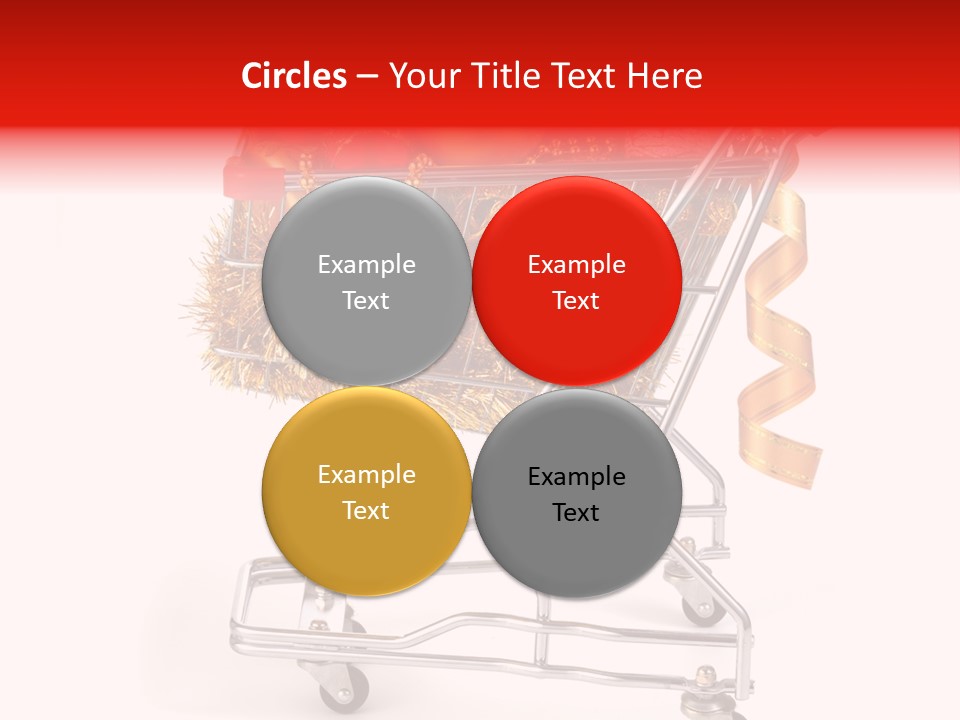 Circles – Your Title Text Here

Example Text

Example Text

Example Text

Example Text